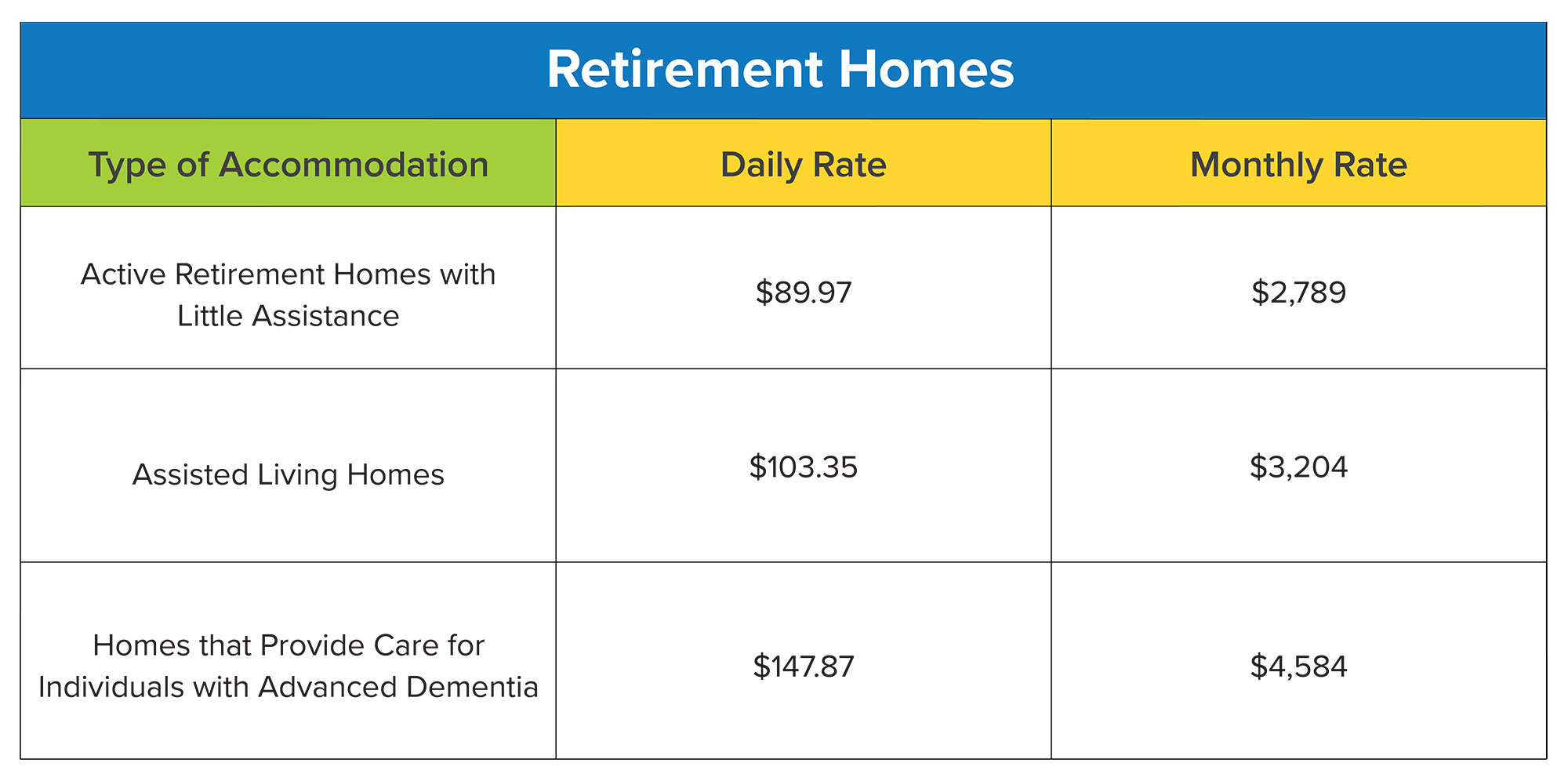 Retirement Homes

| Type of Accommodation | Daily Rate | Monthly Rate |
|---|---|---|
| Active Retirement Homes with Little Assistance | \$89.97 | \$2,789 |
| Assisted Living Homes | \$103.35 | \$3,204 |
| Homes that Provide Care for Individuals with Advanced Dementia | \$147.87 | \$4,584 |